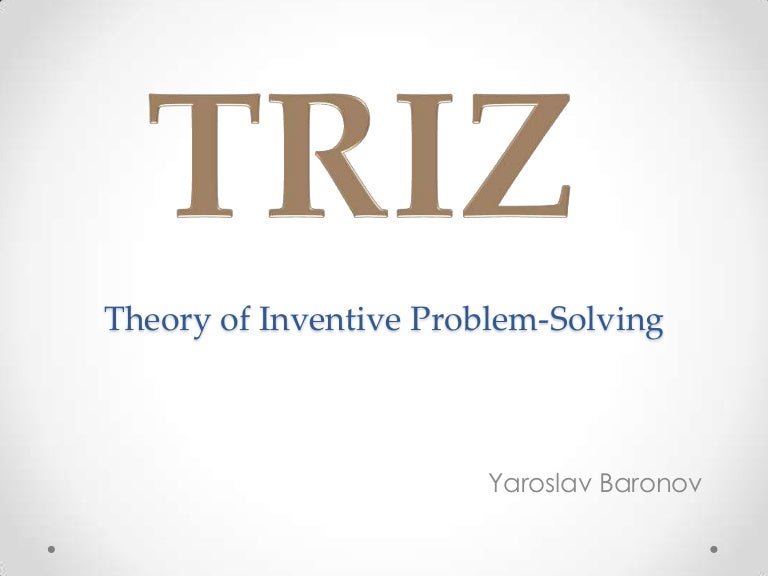 TRIZ

Theory of Inventive Problem-Solving

Yaroslav Baronov